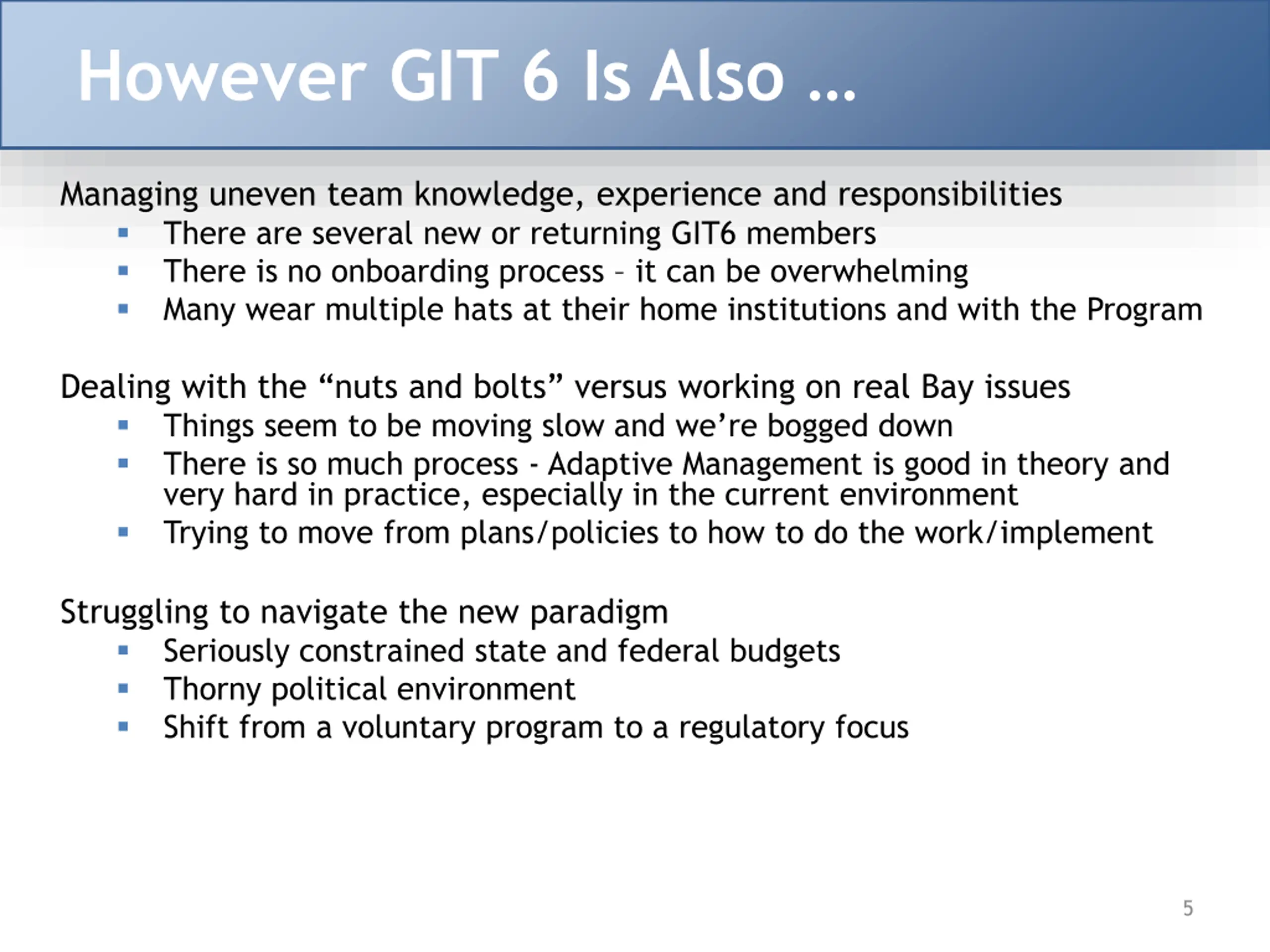 However GIT 6 Is Also …

Managing uneven team knowledge, experience and responsibilities
- There are several new or returning GIT6 members
- There is no onboarding process – it can be overwhelming
- Many wear multiple hats at their home institutions and with the Program

Dealing with the “nuts and bolts” versus working on real Bay issues
- Things seem to be moving slow and we’re bogged down
- There is so much process - Adaptive Management is good in theory and very hard in practice, especially in the current environment
- Trying to move from plans/policies to how to do the work/implement

Struggling to navigate the new paradigm
- Seriously constrained state and federal budgets
- Thorny political environment
- Shift from a voluntary program to a regulatory focus

5